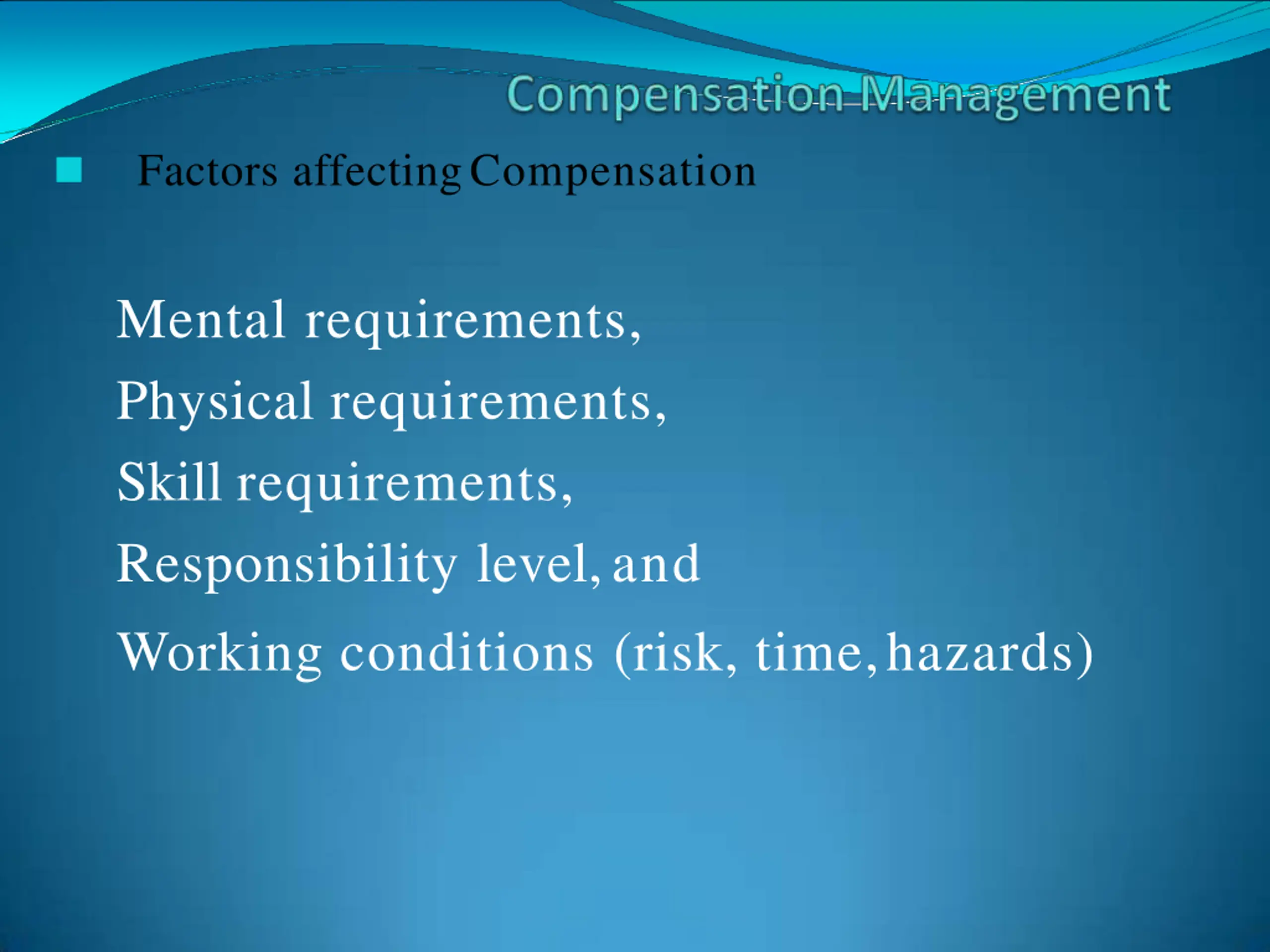 Compensation Management

Factors affecting Compensation

Mental requirements,

Physical requirements,

Skill requirements,

Responsibility level, and

Working conditions (risk, time, hazards)